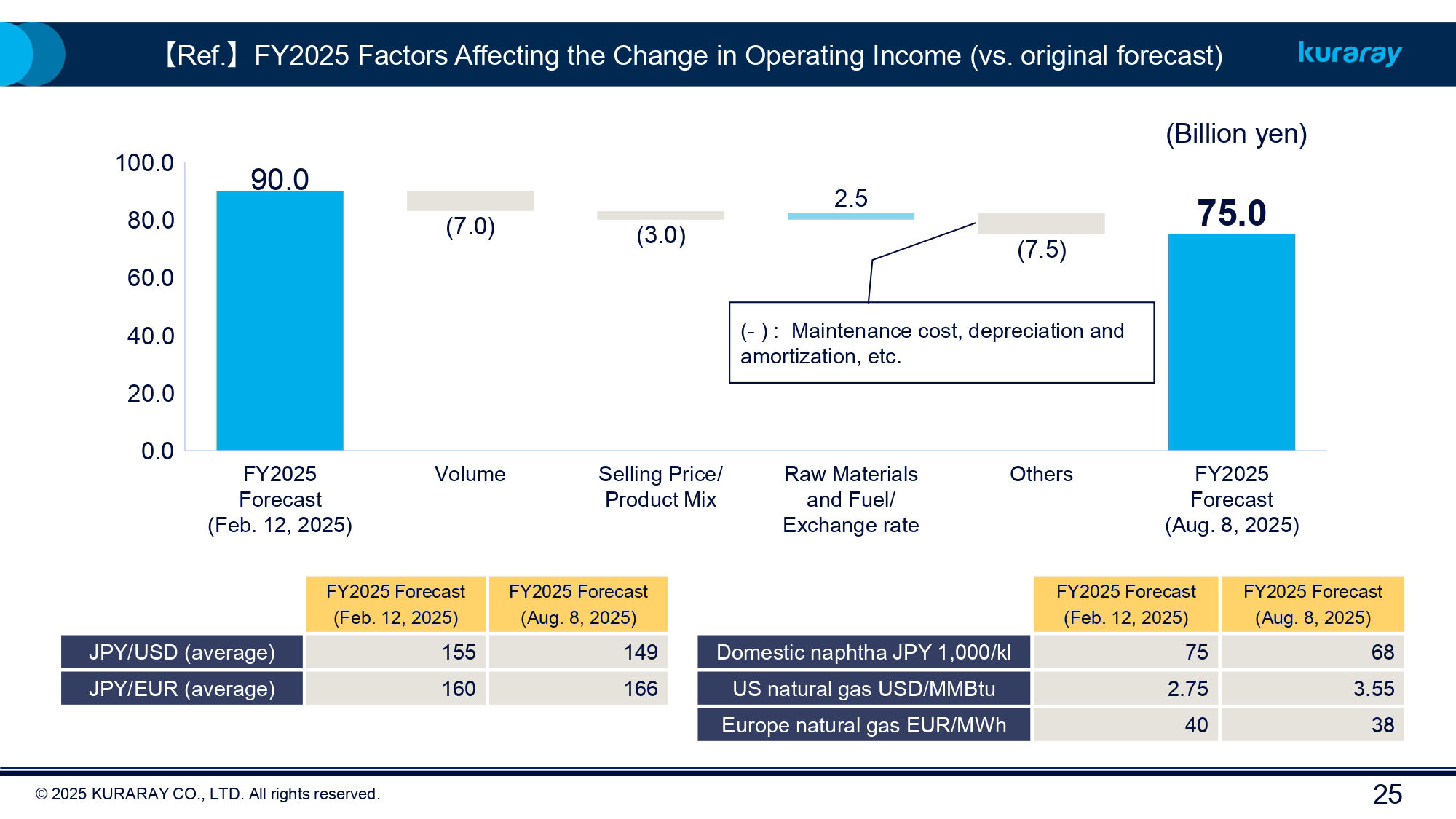 【Ref.】FY2025 Factors Affecting the Change in Operating Income (vs. original forecast)

kuraray

(Billion yen)

100.0
80.0
60.0
40.0
20.0
0.0

90.0
(7.0)
(3.0)
2.5
(7.5)
75.0

(- ) : Maintenance cost, depreciation and amortization, etc.

FY2025 Forecast (Feb. 12, 2025)
Volume
Selling Price/ Product Mix
Raw Materials and Fuel/ Exchange rate
Others
FY2025 Forecast (Aug. 8, 2025)

| | FY2025 Forecast (Feb. 12, 2025) | FY2025 Forecast (Aug. 8, 2025) |
|---|---|---|
| JPY/USD (average) | 155 | 149 |
| JPY/EUR (average) | 160 | 166 |

| | FY2025 Forecast (Feb. 12, 2025) | FY2025 Forecast (Aug. 8, 2025) |
|---|---|---|
| Domestic naphtha JPY 1,000/kl | 75 | 68 |
| US natural gas USD/MMBtu | 2.75 | 3.55 |
| Europe natural gas EUR/MWh | 40 | 38 |

© 2025 KURARAY CO., LTD. All rights reserved.

25